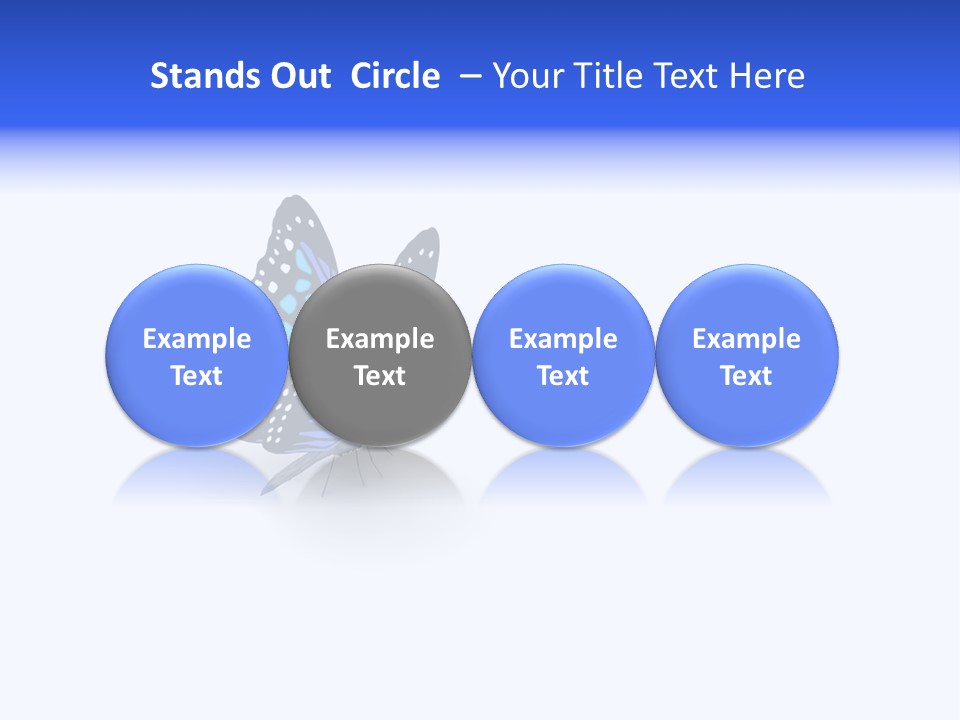 Stands Out Circle – Your Title Text Here

Example Text

Example Text

Example Text

Example Text